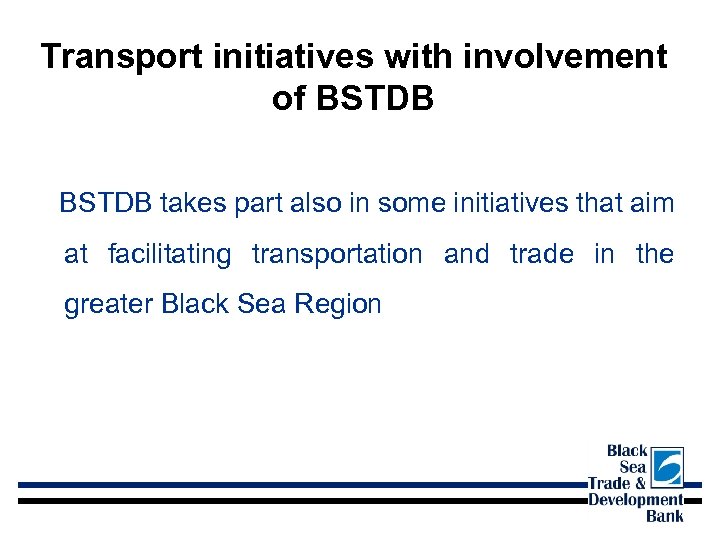 Transport initiatives with involvement of BSTDB

BSTDB takes part also in some initiatives that aim at facilitating transportation and trade in the greater Black Sea Region

Black Sea Trade & Development Bank